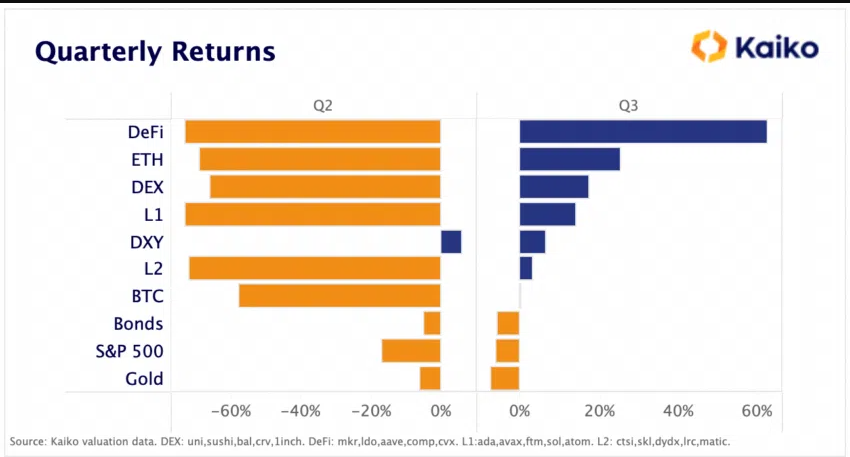 Quarterly Returns

Kaiko

Q2

Q3

DeFi
ETH
DEX
L1
DXY
L2
BTC
Bonds
S&P 500
Gold

−60%
−40%
−20%
0%
0%
20%
40%
60%

Source: Kaiko valuation data. DEX: uni,sushi,bal,crv,1inch. DeFi: mkr,ldo,aave,comp,cvx. L1:ada,avax,ftm,sol,atom. L2: ctsi,skl,dydx,lrc,matic.